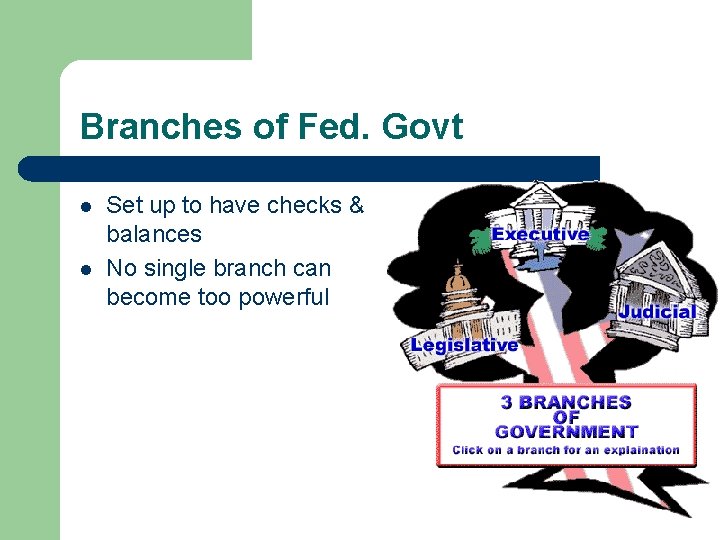 Branches of Fed. Govt

- Set up to have checks & balances
- No single branch can become too powerful

Executive

Judicial

Legislative

3 BRANCHES OF GOVERNMENT

Click on a branch for an explaination